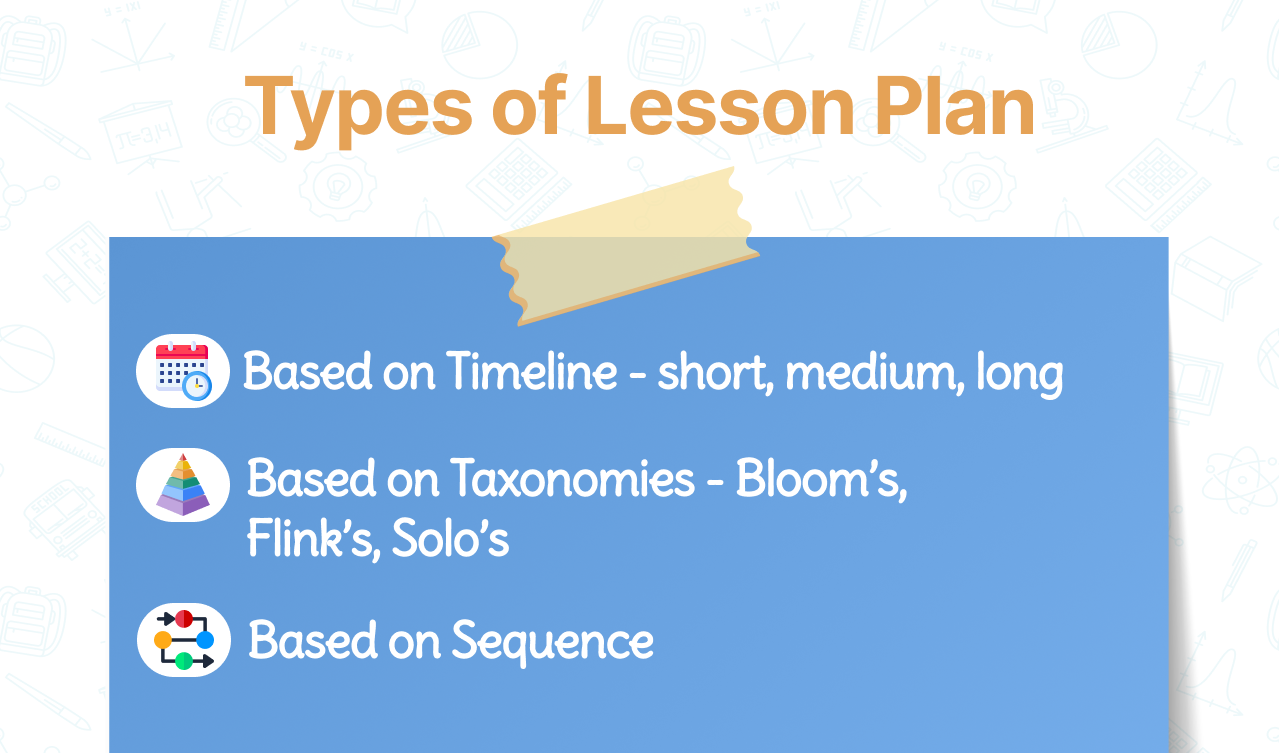 Types of Lesson Plan

Based on Timeline - short, medium, long

Based on Taxonomies - Bloom's, Flink's, Solo's

Based on Sequence